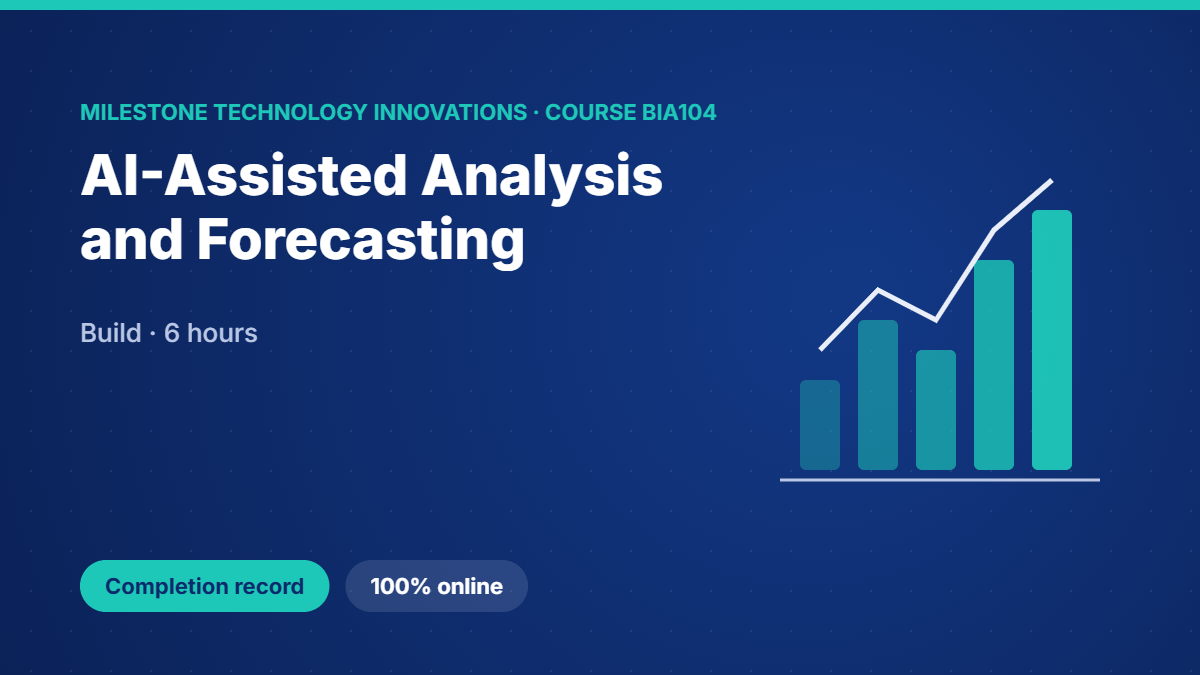 MILESTONE TECHNOLOGY INNOVATIONS · COURSE BIA104

AI-Assisted Analysis and Forecasting

Build · 6 hours

Completion record

100% online